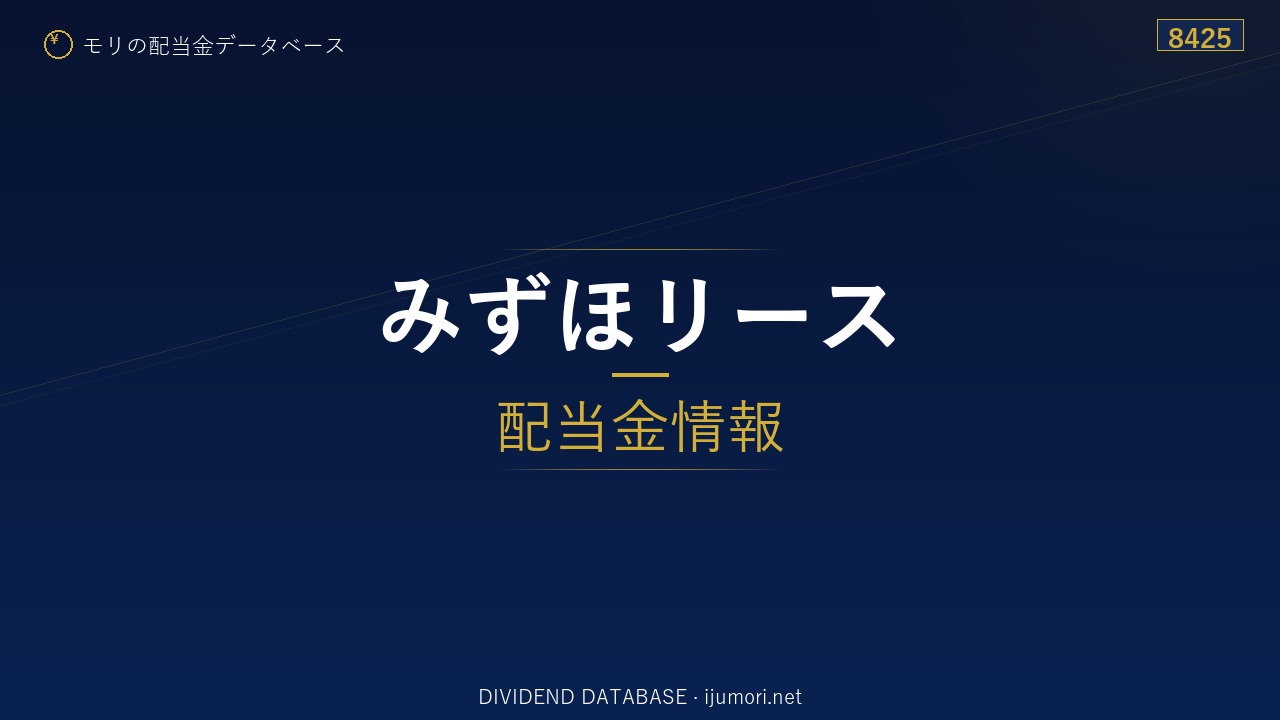 ¥ モリの配当金データベース

8425

みずほリース

配当金情報

DIVIDEND DATABASE · ijumori.net